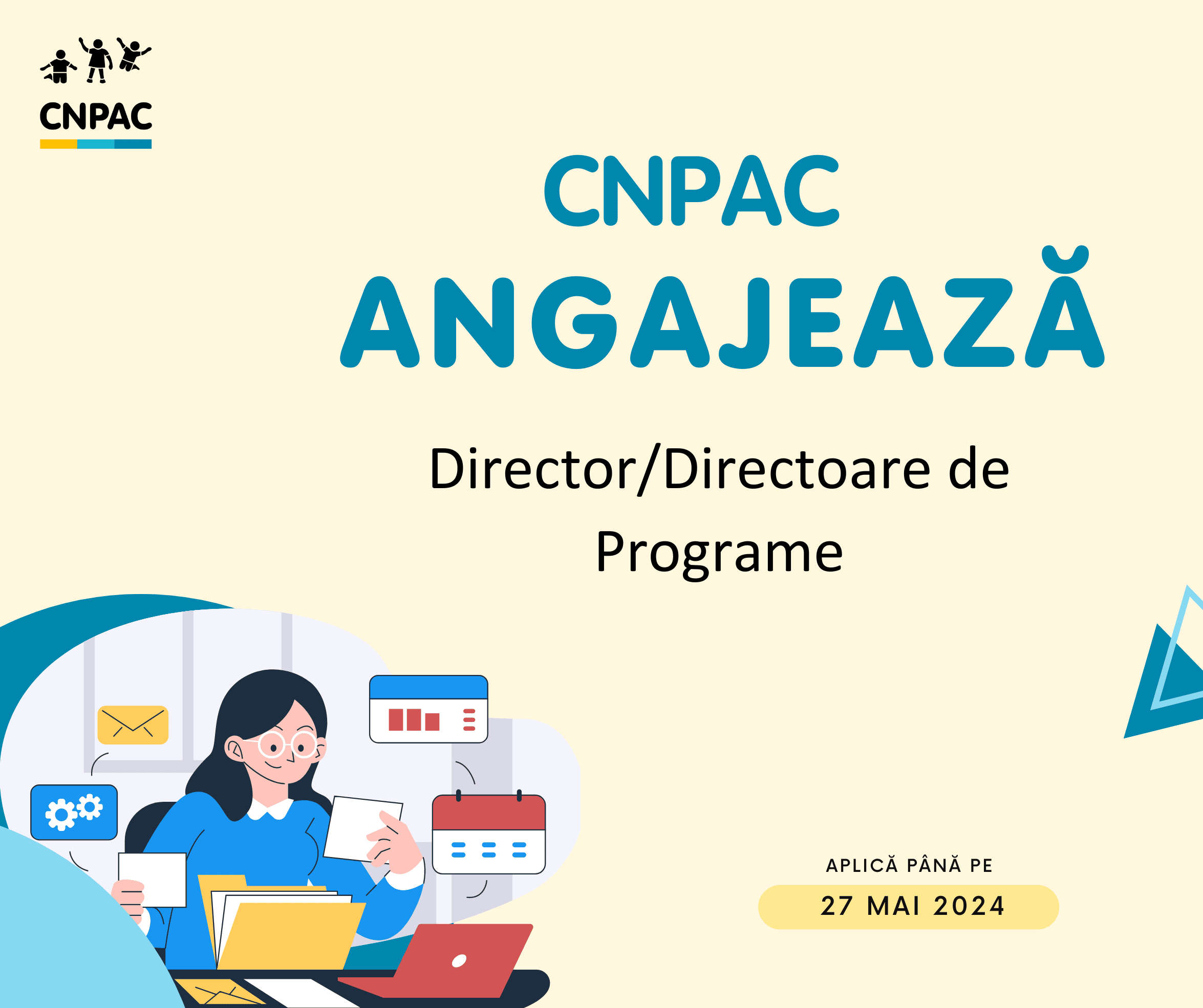 CNPAC

CNPAC
ANGAJEAZĂ

Director/Directoare de Programe

APLICĂ PÂNĂ PE
27 MAI 2024